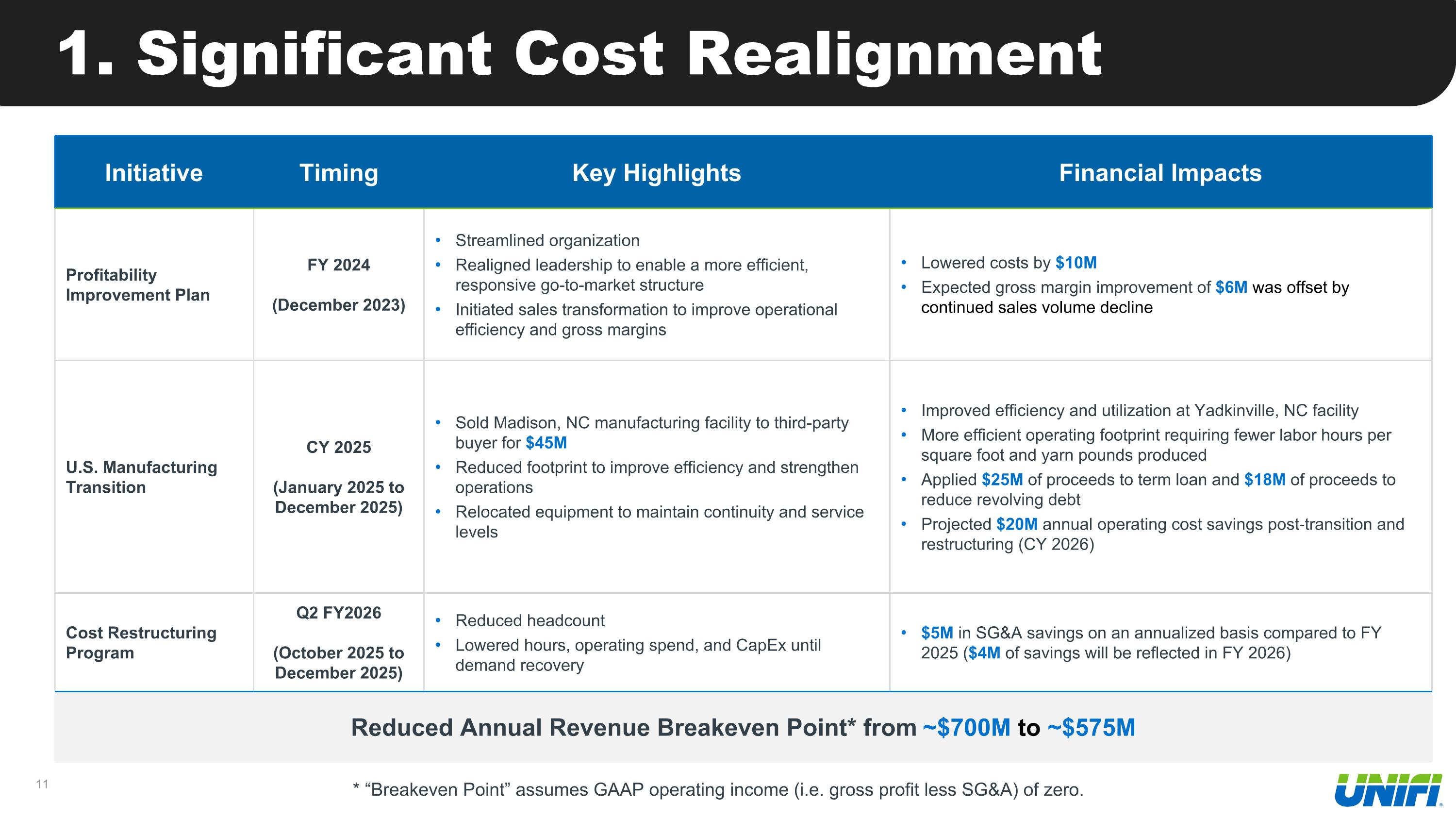 1. Significant Cost Realignment

| Initiative | Timing | Key Highlights | Financial Impacts |
|---|---|---|---|
| Profitability Improvement Plan | FY 2024 (December 2023) | • Streamlined organization • Realigned leadership to enable a more efficient, responsive go-to-market structure • Initiated sales transformation to improve operational efficiency and gross margins | • Lowered costs by \$10M • Expected gross margin improvement of \$6M was offset by continued sales volume decline |
| U.S. Manufacturing Transition | CY 2025 (January 2025 to December 2025) | • Sold Madison, NC manufacturing facility to third-party buyer for \$45M • Reduced footprint to improve efficiency and strengthen operations • Relocated equipment to maintain continuity and service levels | • Improved efficiency and utilization at Yadkinville, NC facility • More efficient operating footprint requiring fewer labor hours per square foot and yarn pounds produced • Applied \$25M of proceeds to term loan and \$18M of proceeds to reduce revolving debt • Projected \$20M annual operating cost savings post-transition and restructuring (CY 2026) |
| Cost Restructuring Program | Q2 FY2026 (October 2025 to December 2025) | • Reduced headcount • Lowered hours, operating spend, and CapEx until demand recovery | • \$5M in SG&A savings on an annualized basis compared to FY 2025 (\$4M of savings will be reflected in FY 2026) |

Reduced Annual Revenue Breakeven Point* from ~\$700M to ~\$575M

11

* “Breakeven Point” assumes GAAP operating income (i.e. gross profit less SG&A) of zero.

UNIFI